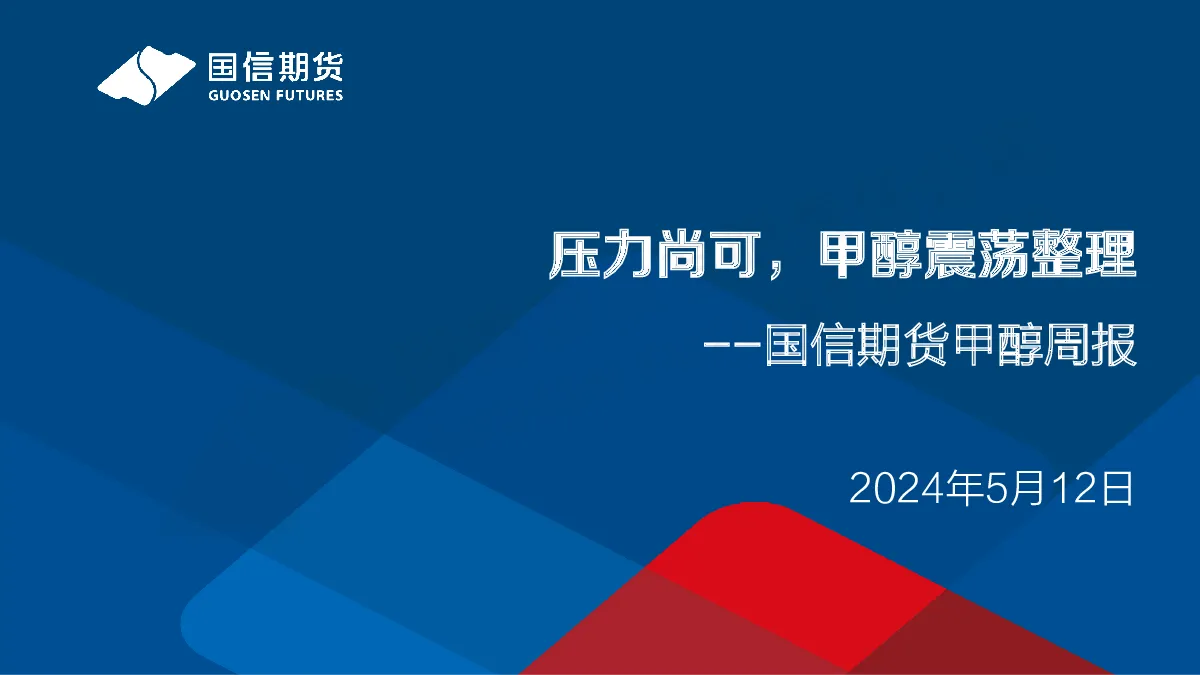 国信期货
GUOSEN FUTURES

压力尚可，甲醇震荡整理

——国信期货甲醇周报

2024年5月12日